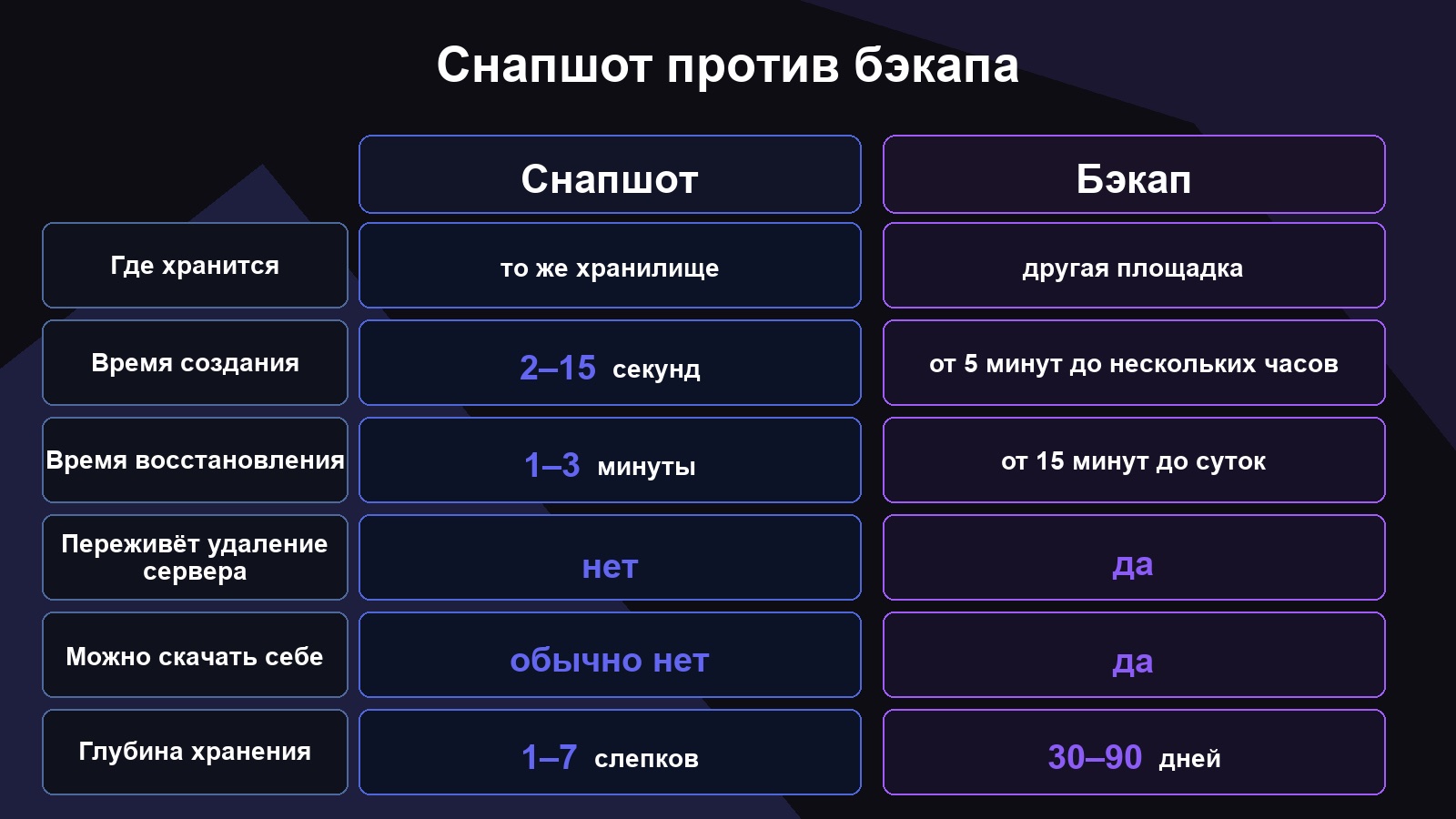 Снапшот против бэкапа

| | Снапшот | Бэкап |
|---|---|---|
| Где хранится | то же хранилище | другая площадка |
| Время создания | 2–15 секунд | от 5 минут до нескольких часов |
| Время восстановления | 1–3 минуты | от 15 минут до суток |
| Переживёт удаление сервера | нет | да |
| Можно скачать себе | обычно нет | да |
| Глубина хранения | 1–7 слепков | 30–90 дней |